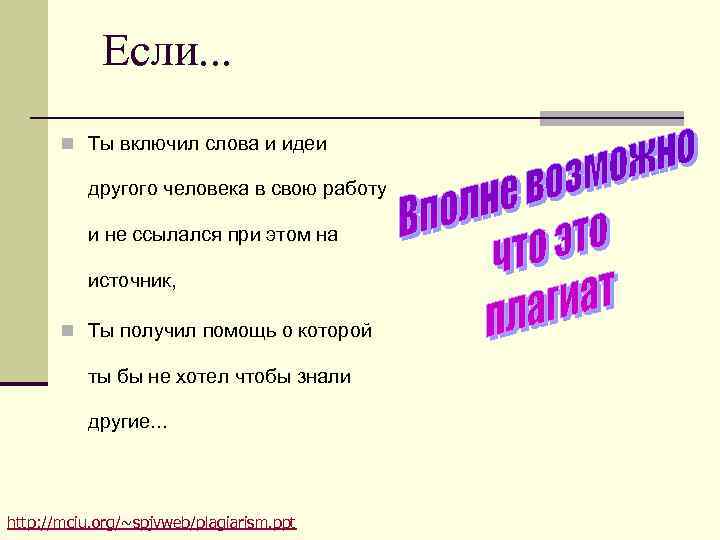 Если...

Ты включил слова и идеи другого человека в свою работу и не ссылался при этом на источник,

Ты получил помощь о которой ты бы не хотел чтобы знали другие...

Вполне возможно что это плагиат

http://mciu.org/~spjvweb/plagiarism.ppt